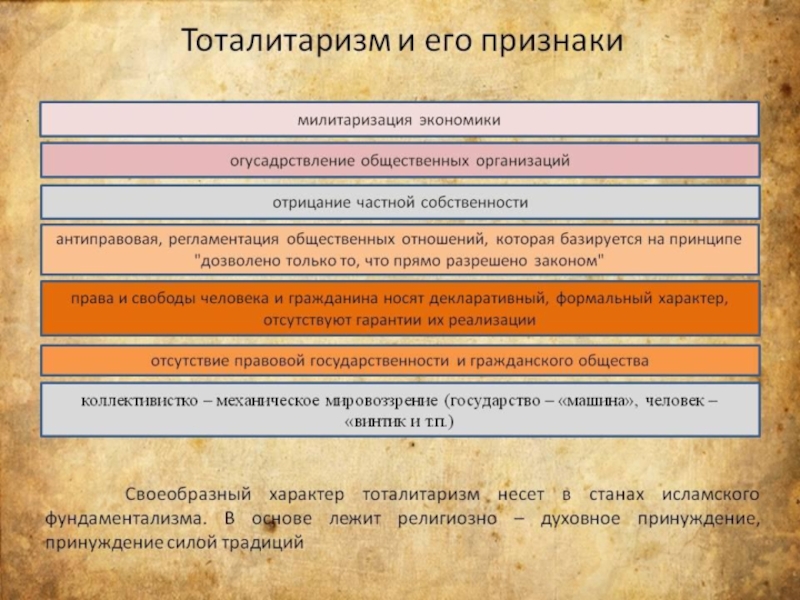 Тоталитаризм и его признаки

милитаризация экономики

огусадрствление общественных организаций

отрицание частной собственности

антиправовая, регламентация общественных отношений, которая базируется на принципе "дозволено только то, что прямо разрешено законом"

права и свободы человека и гражданина носят декларативный, формальный характер, отсутствуют гарантии их реализации

отсутствие правовой государственности и гражданского общества

коллективистко – механическое мировоззрение (государство – «машина», человек – «винтик и т.п.)

Своеобразный характер тоталитаризм несет в станах исламского фундаментализма. В основе лежит религиозно – духовное принуждение, принуждение силой традиций